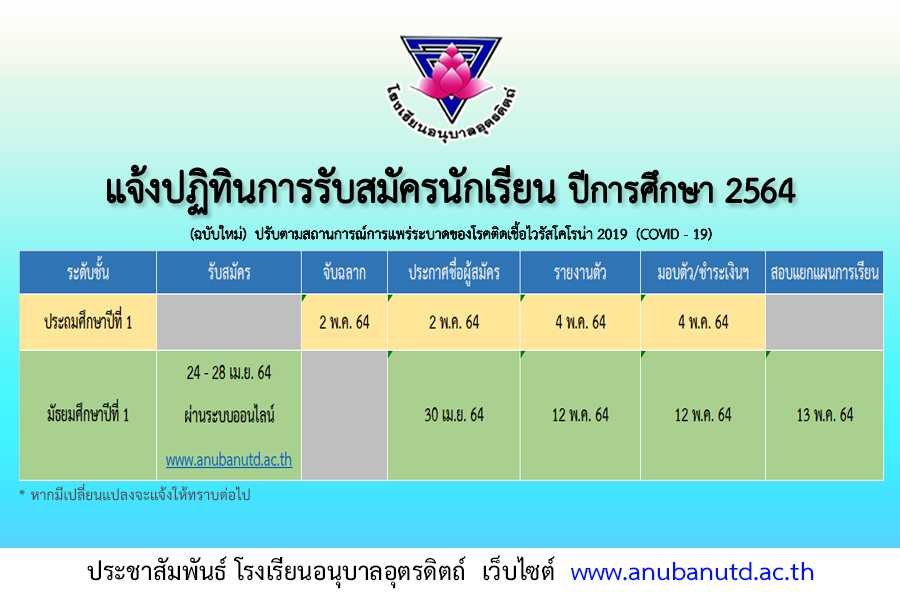 โรงเรียนอนุบาลอุตรดิตถ์

แจ้งปฏิทินการรับสมัครนักเรียน ปีการศึกษา 2564

(ฉบับใหม่) ปรับตามสถานการณ์การแพร่ระบาดของโรคติดเชื้อไวรัสโคโรน่า 2019 (COVID - 19)

| ระดับชั้น | รับสมัคร | จับฉลาก | ประกาศชื่อผู้สมัคร | รายงานตัว | มอบตัว/ชำระเงินฯ | สอบแยกแผนการเรียน |
|---|---|---|---|---|---|---|
| ประถมศึกษาปีที่ 1 | | 2 พ.ค. 64 | 2 พ.ค. 64 | 4 พ.ค. 64 | 4 พ.ค. 64 | |
| มัธยมศึกษาปีที่ 1 | 24 - 28 เม.ย. 64 ผ่านระบบออนไลน์ www.anubanutd.ac.th | | 30 เม.ย. 64 | 12 พ.ค. 64 | 12 พ.ค. 64 | 13 พ.ค. 64 |

* หากมีเปลี่ยนแปลงจะแจ้งให้ทราบต่อไป

ประชาสัมพันธ์ โรงเรียนอนุบาลอุตรดิตถ์ เว็บไซต์ www.anubanutd.ac.th